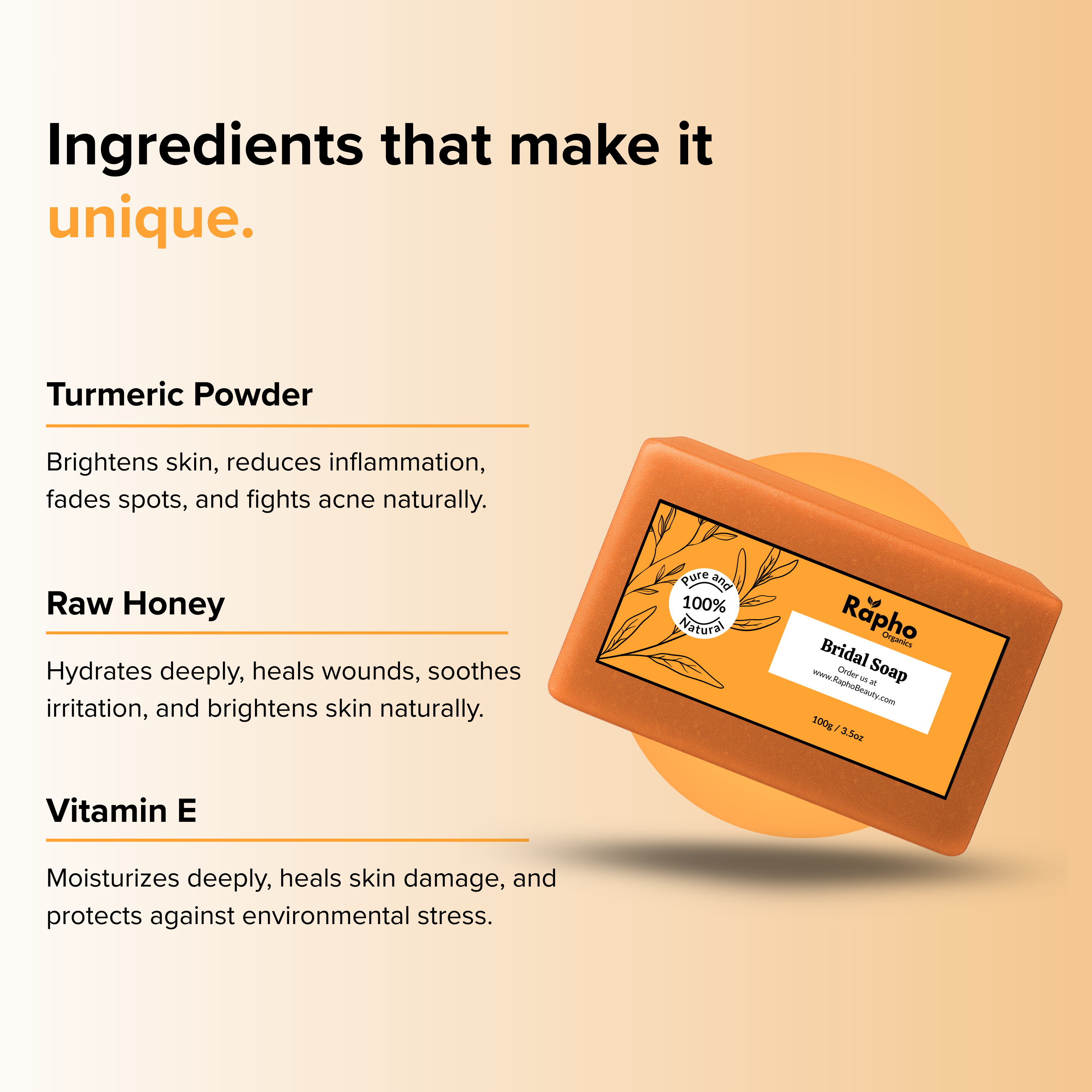 Ingredients that make it unique.

Turmeric Powder

Brightens skin, reduces inflammation, fades spots, and fights acne naturally.

Raw Honey

Hydrates deeply, heals wounds, soothes irritation, and brightens skin naturally.

Vitamin E

Moisturizes deeply, heals skin damage, and protects against environmental stress.

Pure and 100% Natural

Rapho Organics

Bridal Soap

Order us at www.RaphoBeauty.com

100g / 3.5oz